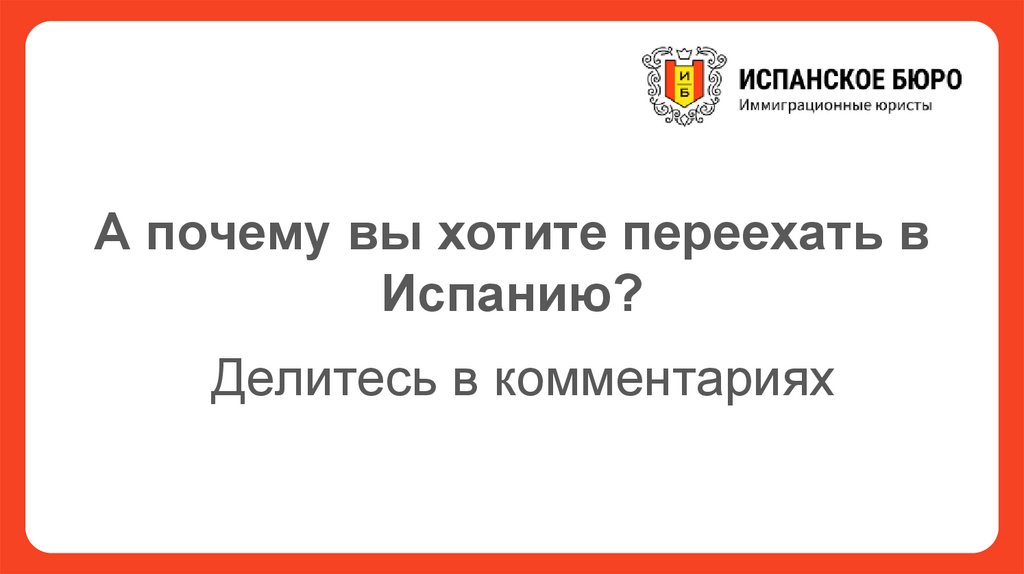 И
Б
ИСПАНСКОЕ БЮРО
Иммиграционные юристы

А почему вы хотите переехать в Испанию?

Делитесь в комментариях